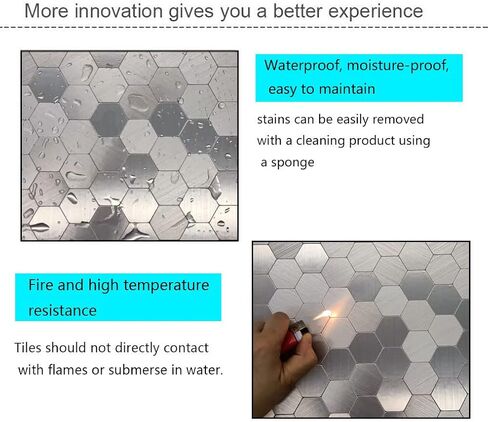 More innovation gives you a better experience

Waterproof, moisture-proof, easy to maintain

stains can be easily removed with a cleaning product using a sponge

Fire and high temperature resistance

Tiles should not directly contact with flames or submerse in water.